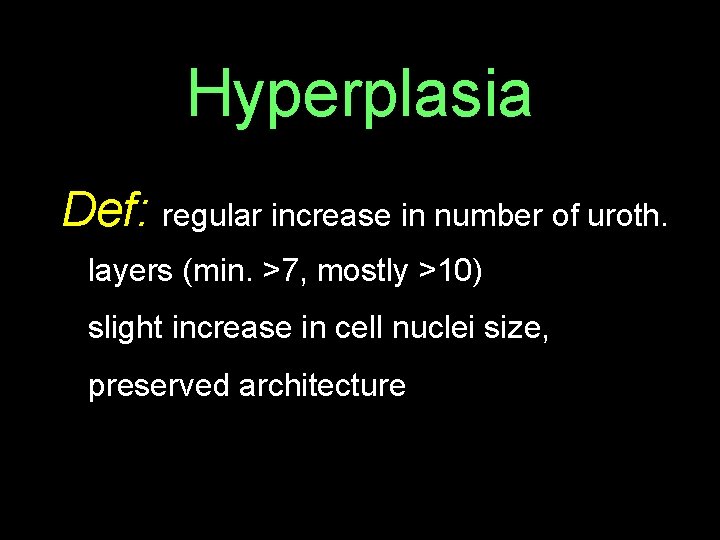 Hyperplasia

Def: regular increase in number of uroth. layers (min. >7, mostly >10)

slight increase in cell nuclei size,

preserved architecture